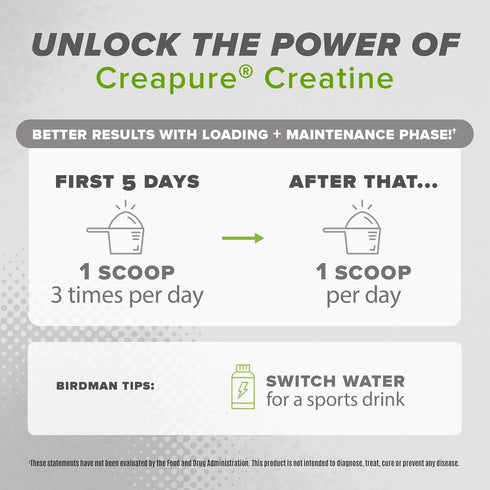 UNLOCK THE POWER OF
Creapure® Creatine

BETTER RESULTS WITH LOADING + MAINTENANCE PHASE!†

FIRST 5 DAYS

1 SCOOP
3 times per day

AFTER THAT...

1 SCOOP
per day

BIRDMAN TIPS:

SWITCH WATER
for a sports drink

†These statements have not been evaluated by the Food and Drug Administration. This product is not intended to diagnose, treat, cure or prevent any disease.